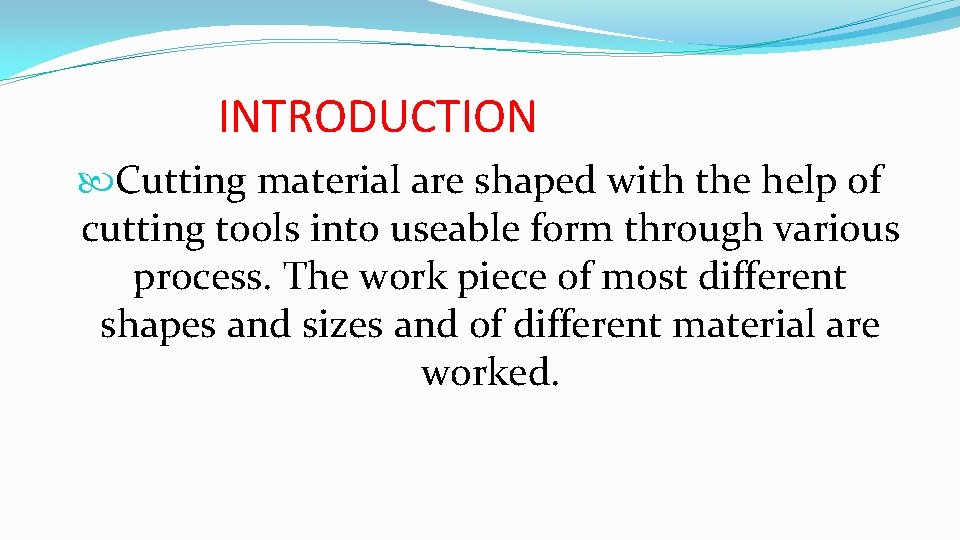 INTRODUCTION

Cutting material are shaped with the help of cutting tools into useable form through various process. The work piece of most different shapes and sizes and of different material are worked.